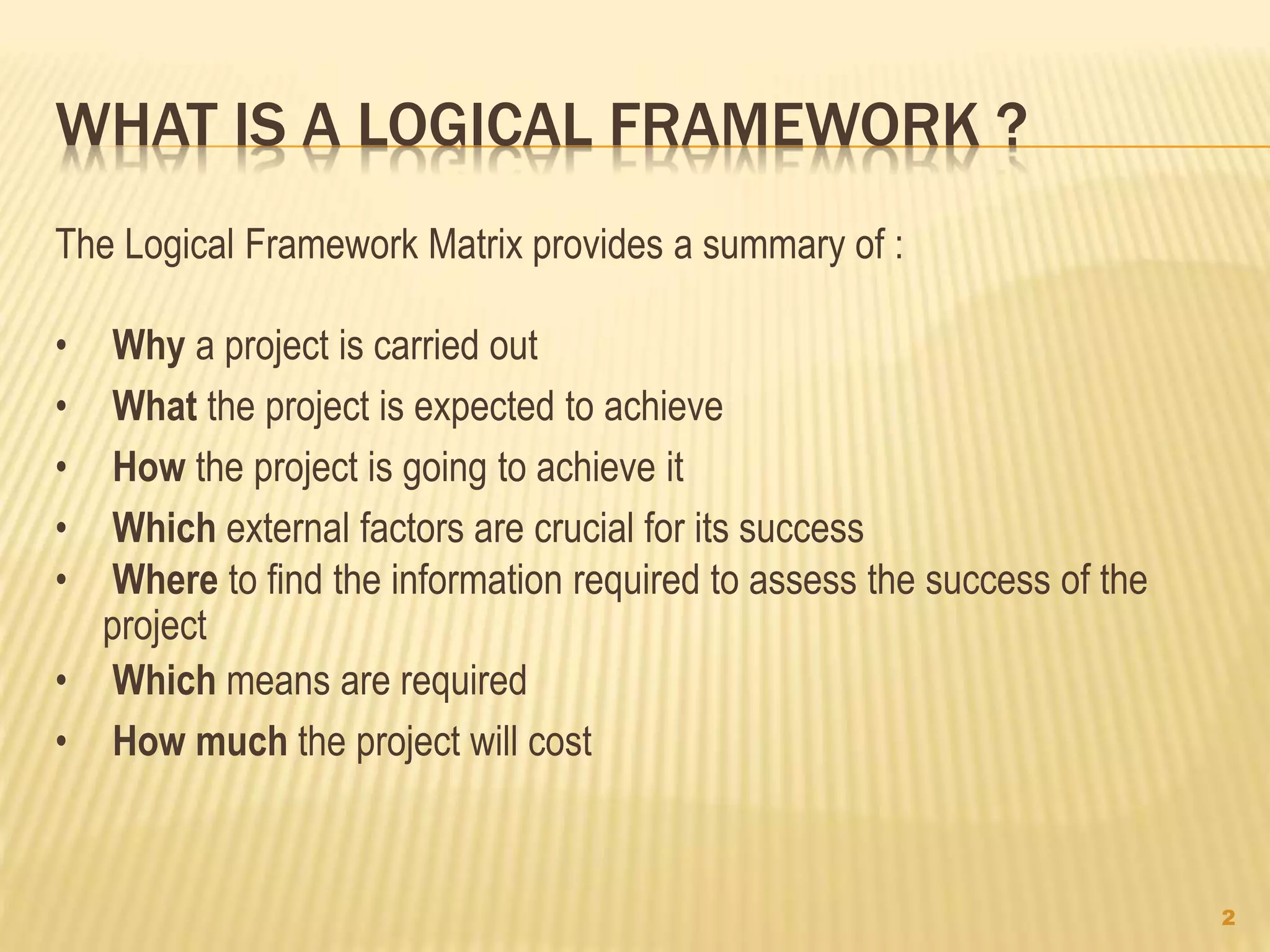 WHAT IS A LOGICAL FRAMEWORK ?

The Logical Framework Matrix provides a summary of :

• Why a project is carried out
• What the project is expected to achieve
• How the project is going to achieve it
• Which external factors are crucial for its success
• Where to find the information required to assess the success of the project
• Which means are required
• How much the project will cost

2